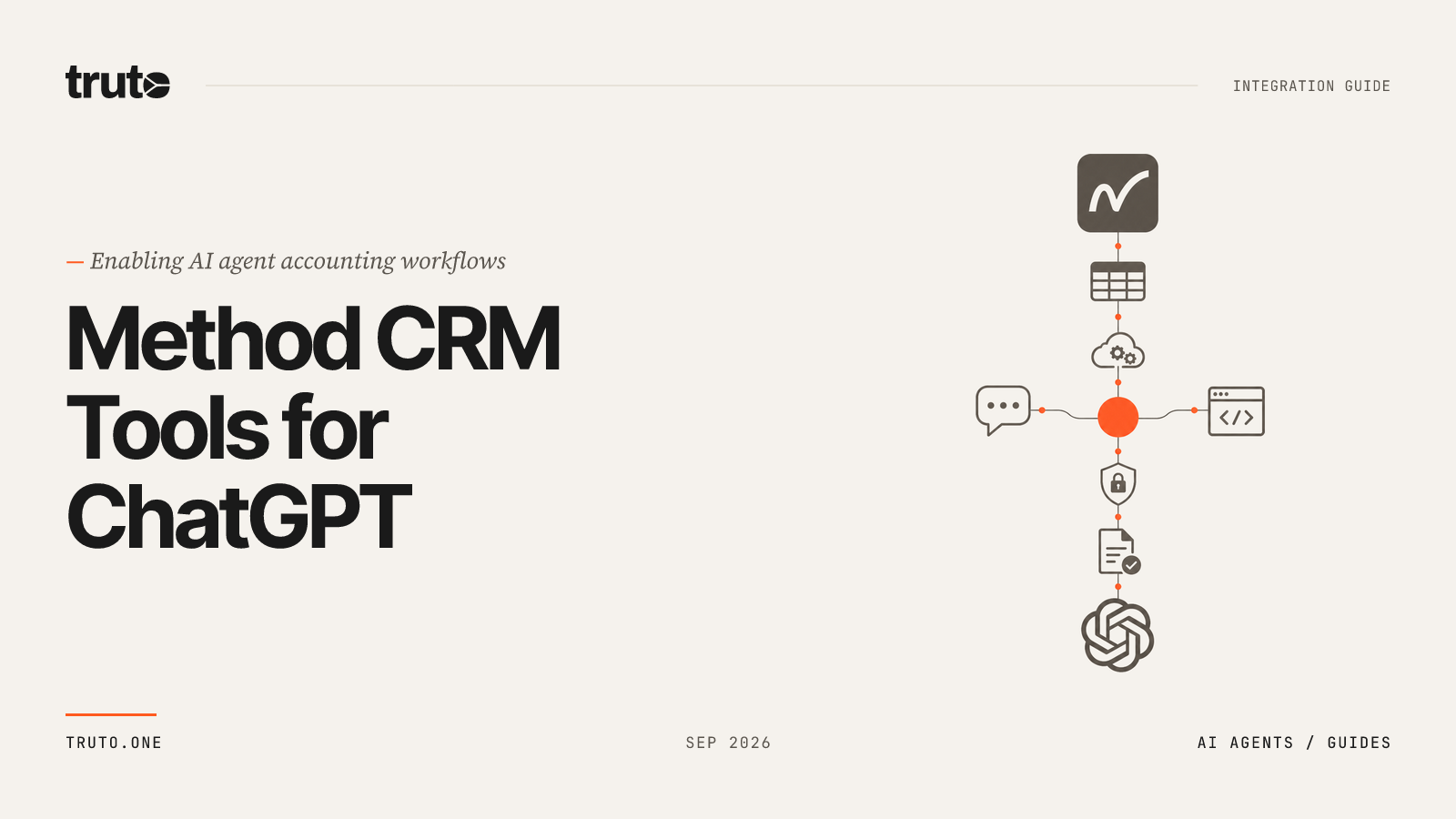 truto

INTEGRATION GUIDE

— Enabling AI agent accounting workflows

Method CRM Tools for ChatGPT

TRUTO.ONE

SEP 2026

AI AGENTS / GUIDES